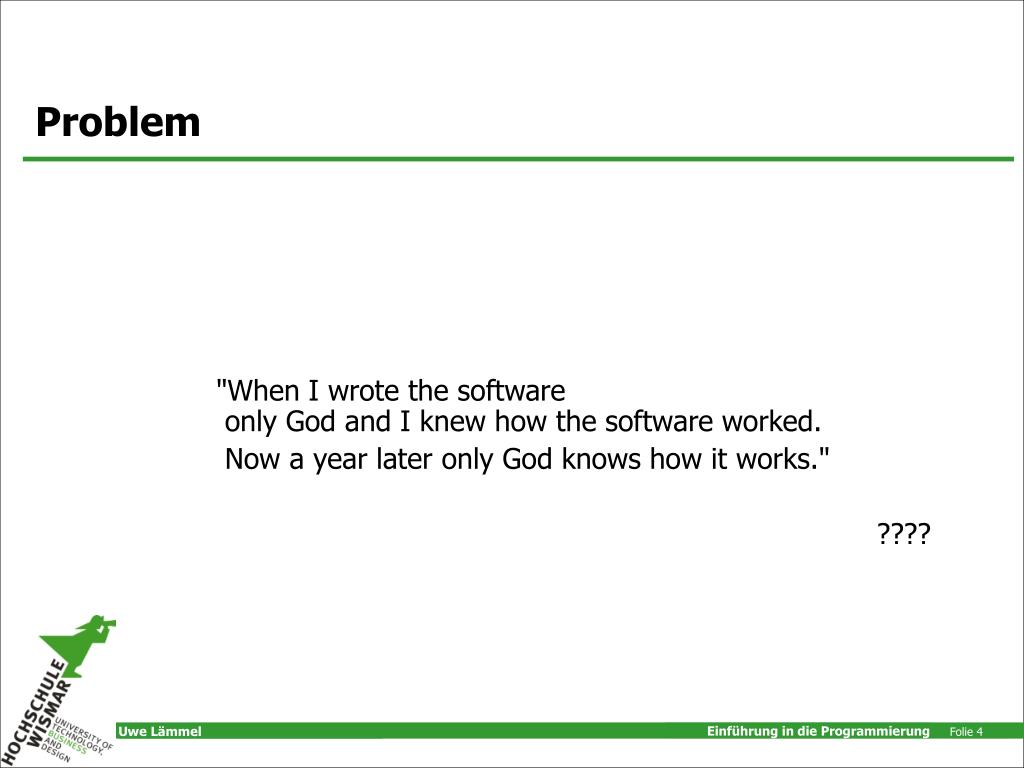 Problem

"When I wrote the software
only God and I knew how the software worked.
Now a year later only God knows how it works."

????

HOCHSCHULE WISMAR
UNIVERSITY OF TECHNOLOGY, BUSINESS AND DESIGN

Uwe Lämmel

Einführung in die Programmierung

Folie 4